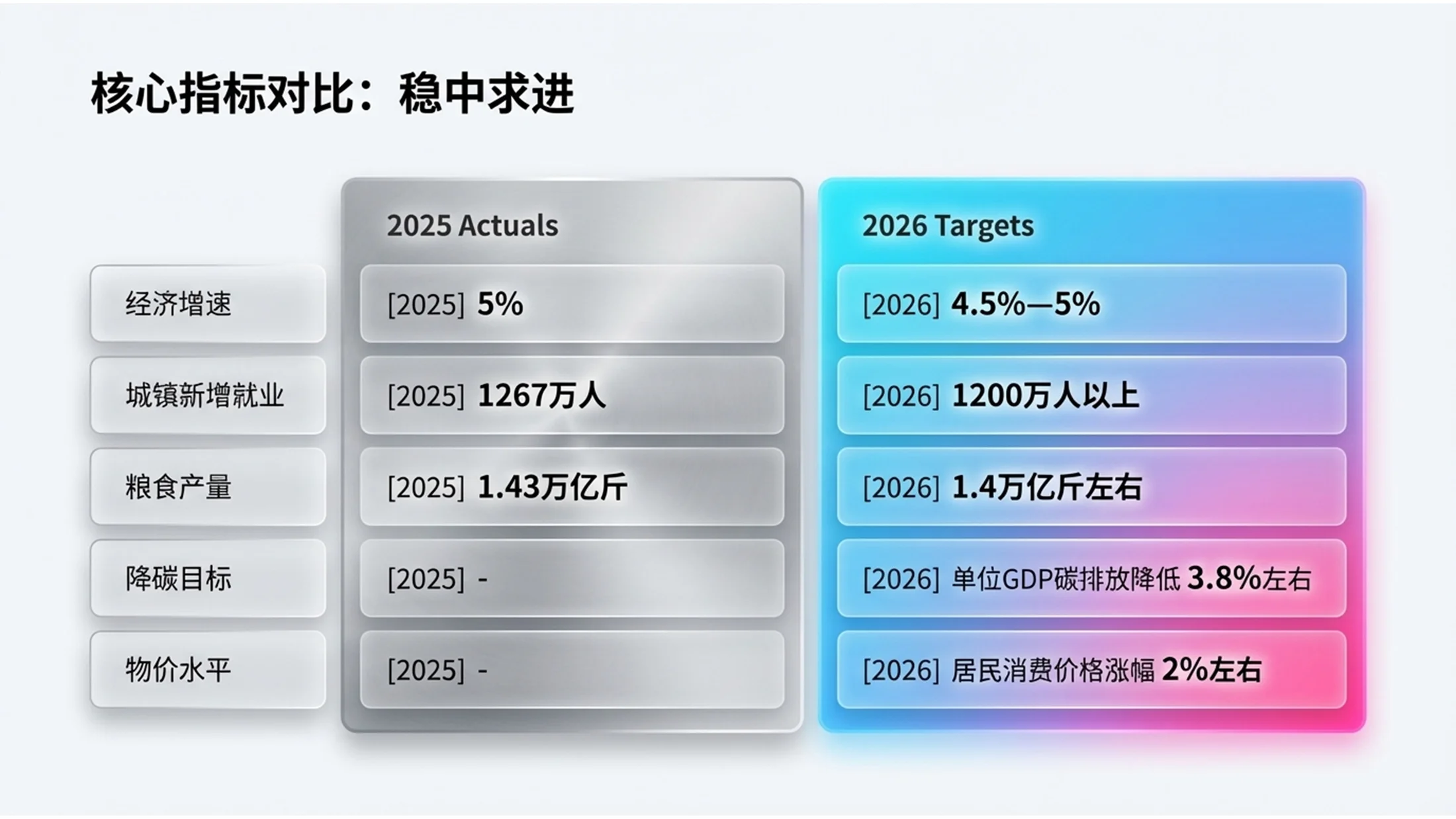 核心指标对比：稳中求进

| | 2025 Actuals | 2026 Targets |
|---|---|---|
| 经济增速 | [2025] 5% | [2026] 4.5%—5% |
| 城镇新增就业 | [2025] 1267万人 | [2026] 1200万人以上 |
| 粮食产量 | [2025] 1.43万亿斤 | [2026] 1.4万亿斤左右 |
| 降碳目标 | [2025] - | [2026] 单位GDP碳排放降低 3.8%左右 |
| 物价水平 | [2025] - | [2026] 居民消费价格涨幅 2%左右 |